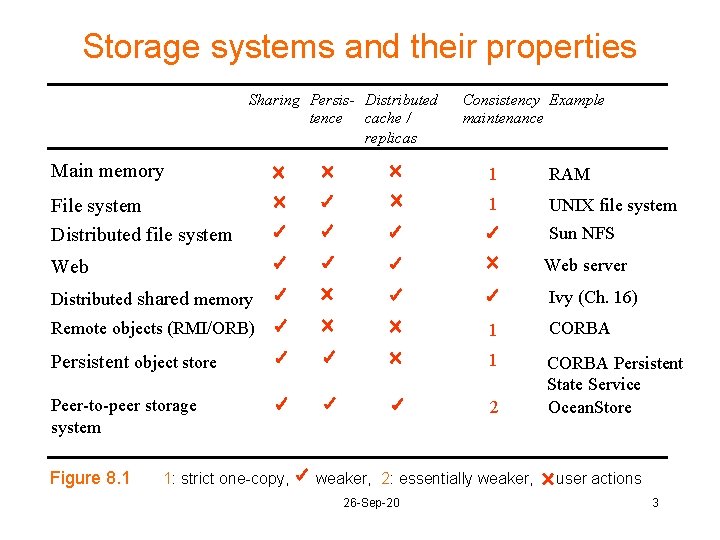 Storage systems and their properties

| | Sharing | Persistence | Distributed cache / replicas | Consistency maintenance | Example |
|---|---|---|---|---|---|
| Main memory | ✗ | ✗ | ✗ | 1 | RAM |
| File system | ✗ | ✓ | ✗ | 1 | UNIX file system |
| Distributed file system | ✓ | ✓ | ✓ | ✓ | Sun NFS |
| Web | ✓ | ✓ | ✓ | ✗ | Web server |
| Distributed shared memory | ✓ | ✗ | ✓ | ✓ | Ivy (Ch. 16) |
| Remote objects (RMI/ORB) | ✓ | ✗ | ✗ | 1 | CORBA |
| Persistent object store | ✓ | ✓ | ✗ | 1 | CORBA Persistent State Service |
| Peer-to-peer storage system | ✓ | ✓ | ✓ | 2 | OceanStore |

Figure 8.1 1: strict one-copy, ✓ weaker, 2: essentially weaker, ✗ user actions

26-Sep-20 3